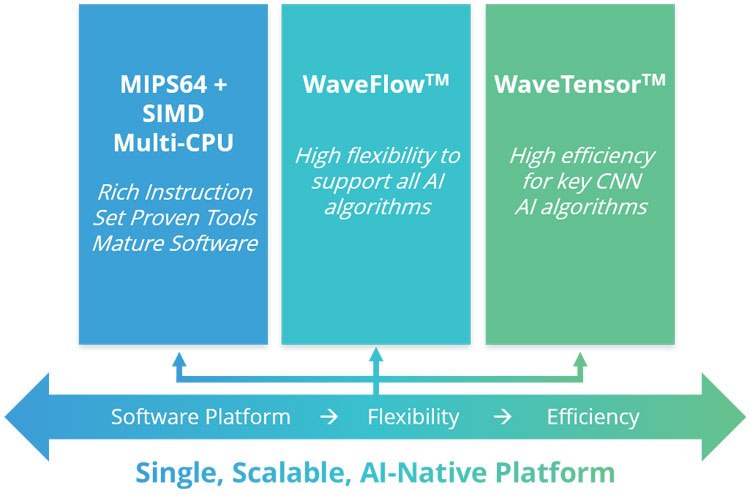 MIPS64 + SIMD Multi-CPU

Rich Instruction Set Proven Tools Mature Software

WaveFlow™

High flexibility to support all AI algorithms

WaveTensor™

High efficiency for key CNN AI algorithms

Software Platform → Flexibility → Efficiency

Single, Scalable, AI-Native Platform